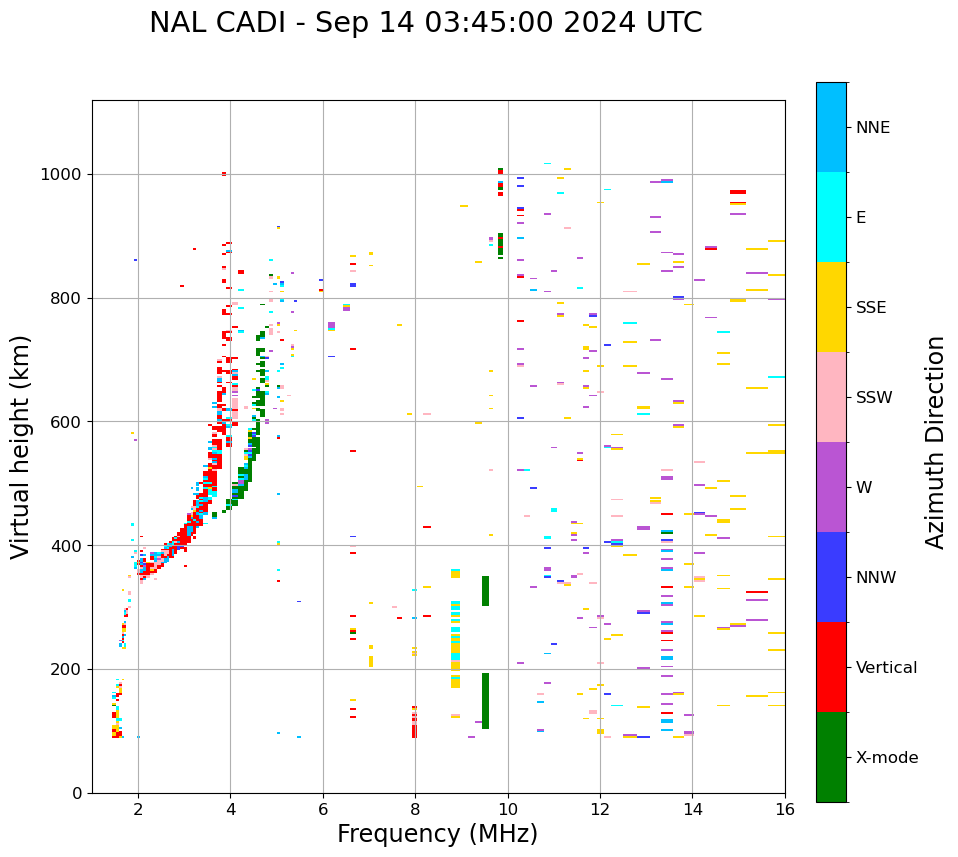 NAL CADI - Sep 14 03:45:00 2024 UTC

Virtual height (km)

1000
800
600
400
200
0

2
4
6
8
10
12
14
16

Frequency (MHz)

NNE
E
SSE
SSW
W
NNW
Vertical
X-mode

Azimuth Direction